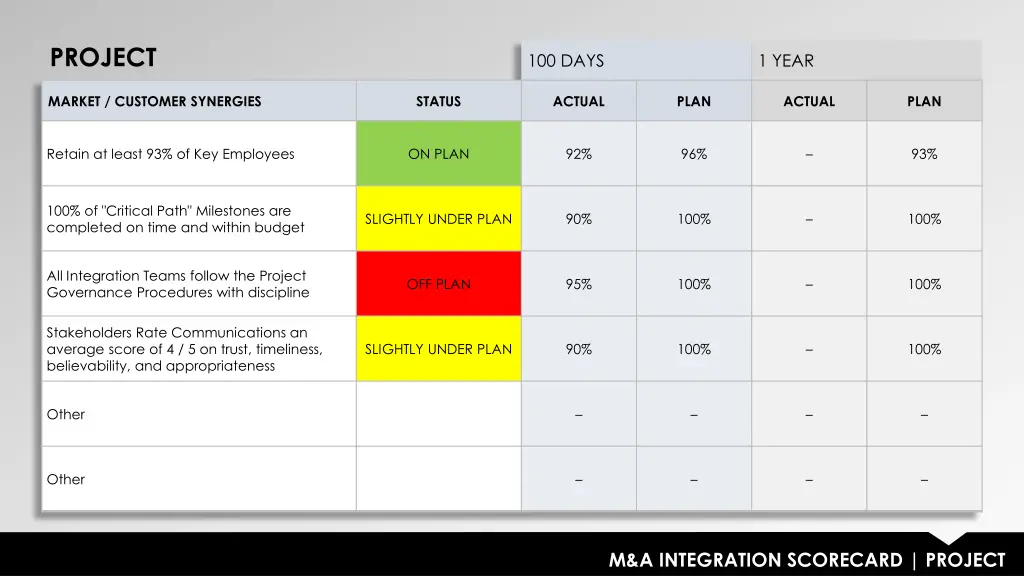 PROJECT

| | | 100 DAYS | | 1 YEAR | |
|---|---|---|---|---|---|
| MARKET / CUSTOMER SYNERGIES | STATUS | ACTUAL | PLAN | ACTUAL | PLAN |
| Retain at least 93% of Key Employees | ON PLAN | 92% | 96% | – | 93% |
| 100% of "Critical Path" Milestones are completed on time and within budget | SLIGHTLY UNDER PLAN | 90% | 100% | – | 100% |
| All Integration Teams follow the Project Governance Procedures with discipline | OFF PLAN | 95% | 100% | – | 100% |
| Stakeholders Rate Communications an average score of 4 / 5 on trust, timeliness, believability, and appropriateness | SLIGHTLY UNDER PLAN | 90% | 100% | – | 100% |
| Other | | – | – | – | – |
| Other | | – | – | – | – |

M&A INTEGRATION SCORECARD | PROJECT